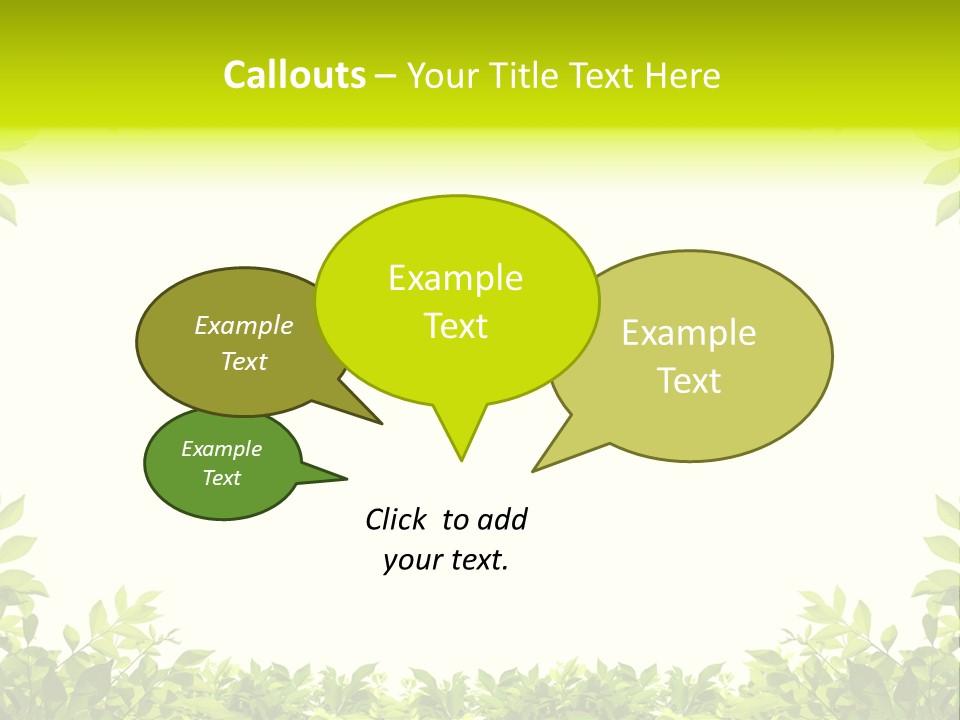 Callouts – Your Title Text Here

Example Text

Example Text

Example Text

Example Text

Click to add your text.